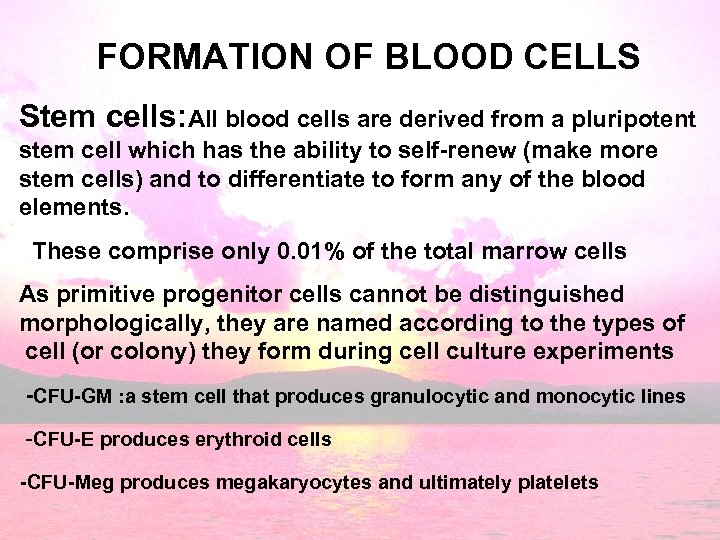 FORMATION OF BLOOD CELLS

Stem cells:All blood cells are derived from a pluripotent stem cell which has the ability to self-renew (make more stem cells) and to differentiate to form any of the blood elements.

These comprise only 0.01% of the total marrow cells

As primitive progenitor cells cannot be distinguished morphologically, they are named according to the types of cell (or colony) they form during cell culture experiments

-CFU-GM :a stem cell that produces granulocytic and monocytic lines

-CFU-E produces erythroid cells

-CFU-Meg produces megakaryocytes and ultimately platelets